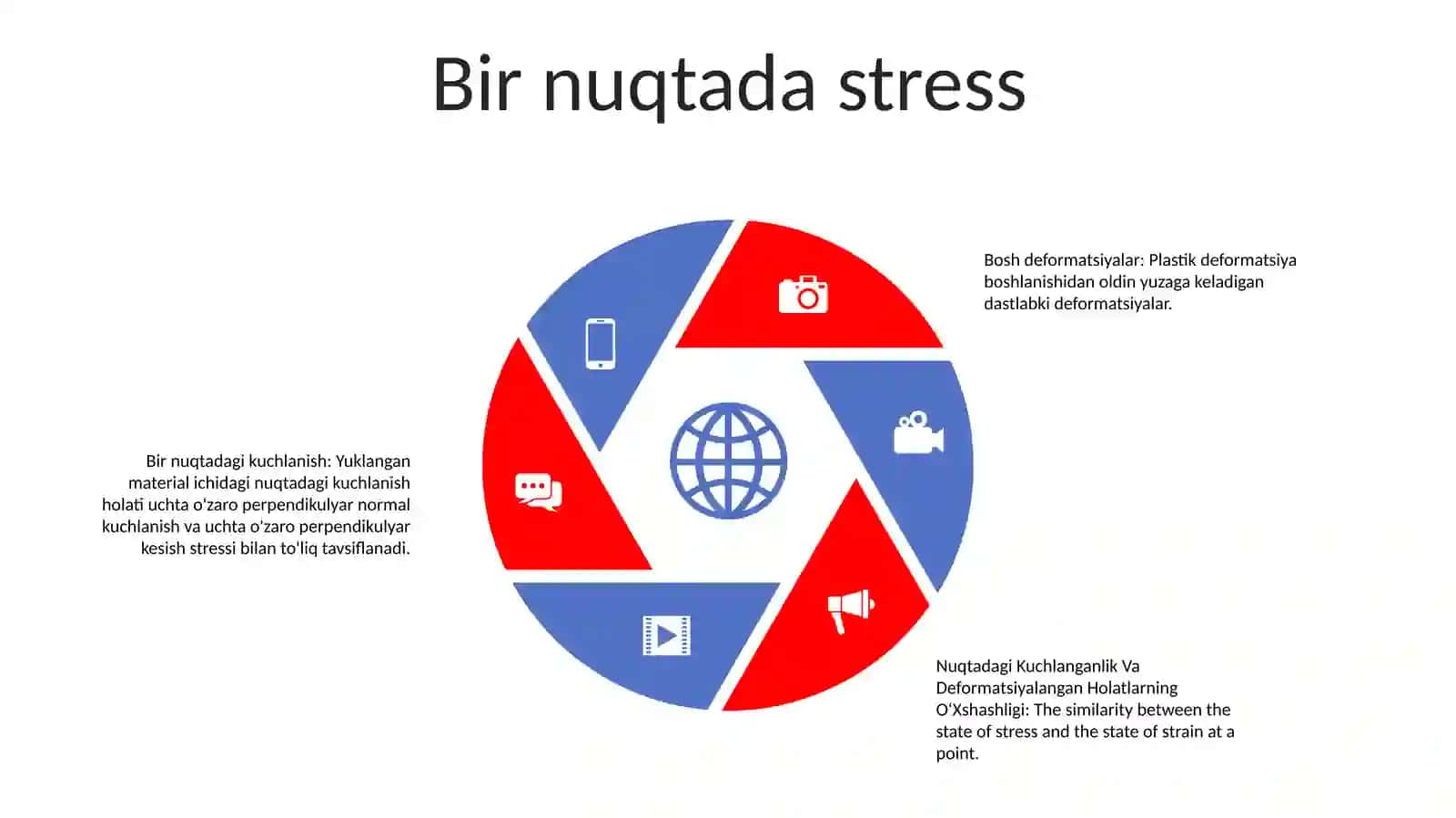 Bir nuqtada stress

Bosh deformatsiyalar: Plastik deformatsiya boshlanishidan oldin yuzaga keladigan dastlabki deformatsiyalar.

Bir nuqtadagi kuchlanish: Yuklangan material ichidagi nuqtadagi kuchlanish holati uchta o'zaro perpendikulyar normal kuchlanish va uchta o'zaro perpendikulyar kesish stressi bilan to'liq tavsiflanadi.

Nuqtadagi Kuchlanganlik Va Deformatsiyalangan Holatlarning O'Xshashligi: The similarity between the state of stress and the state of strain at a point.